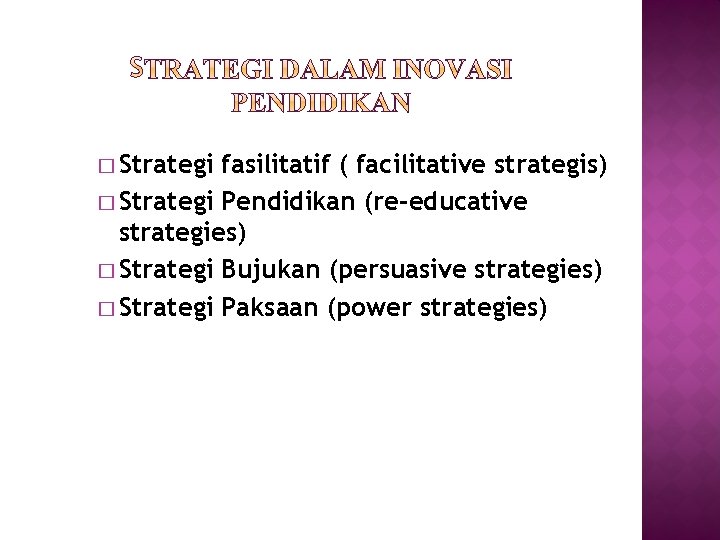 STRATEGI DALAM INOVASI PENDIDIKAN

□ Strategi fasilitatif ( facilitative strategis)
□ Strategi Pendidikan (re-educative strategies)
□ Strategi Bujukan (persuasive strategies)
□ Strategi Paksaan (power strategies)